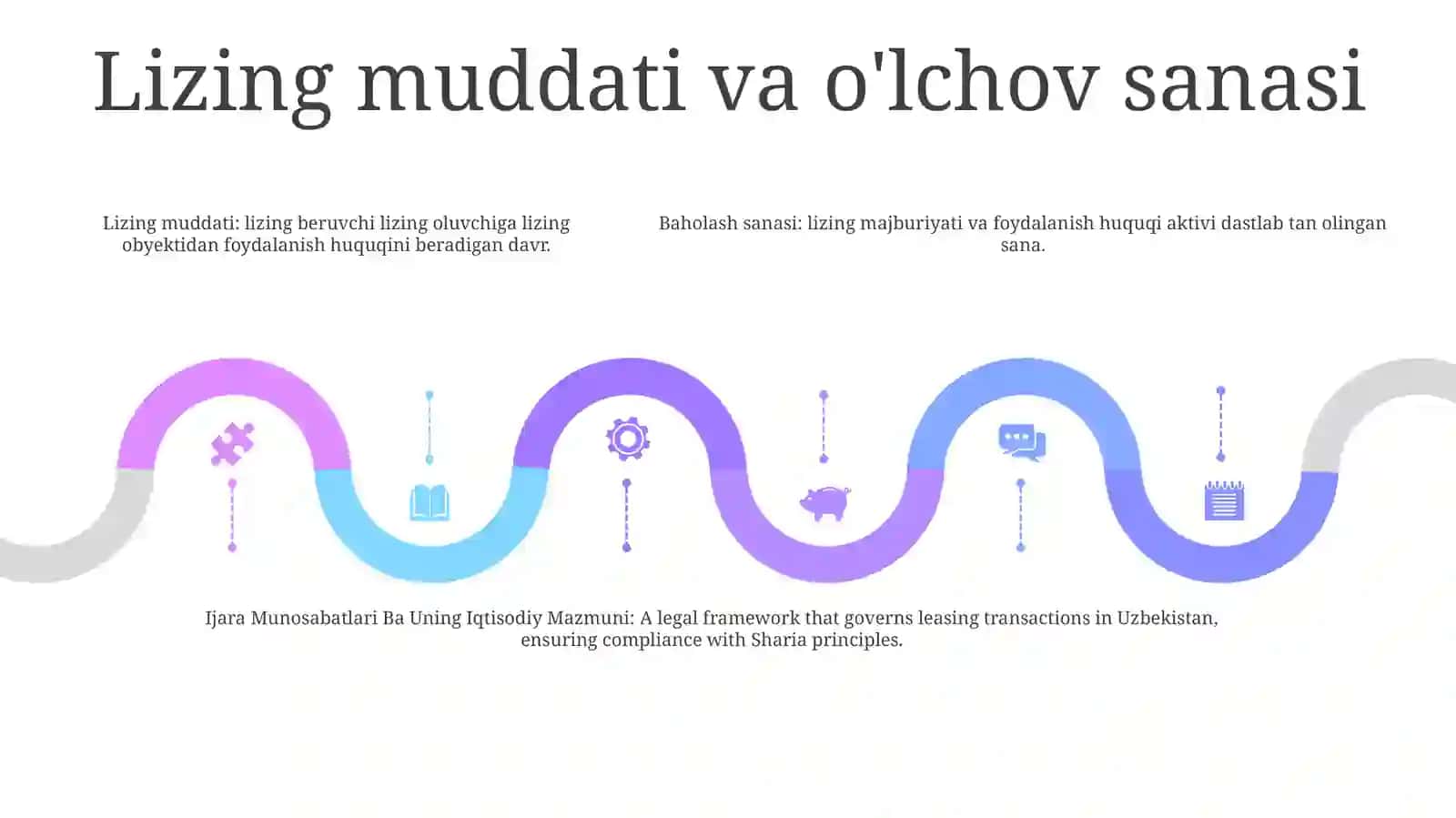 Lizing muddati va o'lchov sanasi

Lizing muddati: lizing beruvchi lizing oluvchiga lizing obyektidan foydalanish huquqini beradigan davr.

Baholash sanasi: lizing majburiyati va foydalanish huquqi aktivi dastlab tan olingan sana.

Ijara Munosabatlari Ba Uning Iqtisodiy Mazmuni: A legal framework that governs leasing transactions in Uzbekistan, ensuring compliance with Sharia principles.